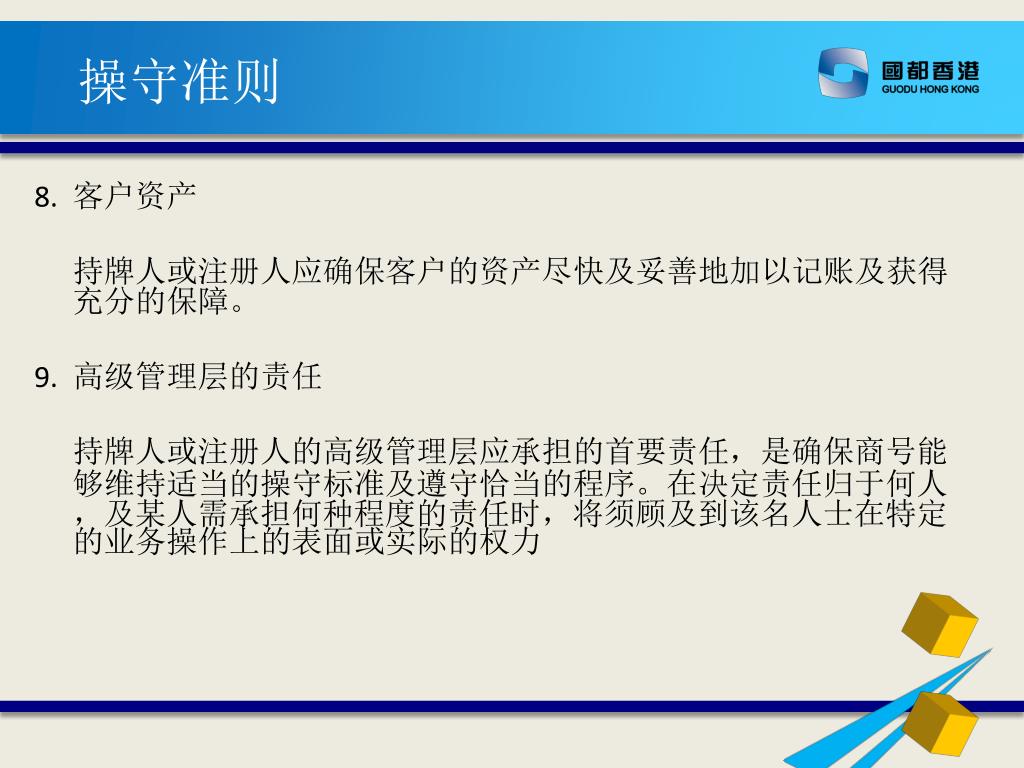 操守准则

國都香港
GUODU HONG KONG

8. 客户资产

持牌人或注册人应确保客户的资产尽快及妥善地加以记账及获得充分的保障。

9. 高级管理层的责任

持牌人或注册人的高级管理层应承担的首要责任，是确保商号能够维持适当的操守标准及遵守恰当的程序。在决定责任归于何人，及某人需承担何种程度的责任时，将须顾及到该名人士在特定的业务操作上的表面或实际的权力